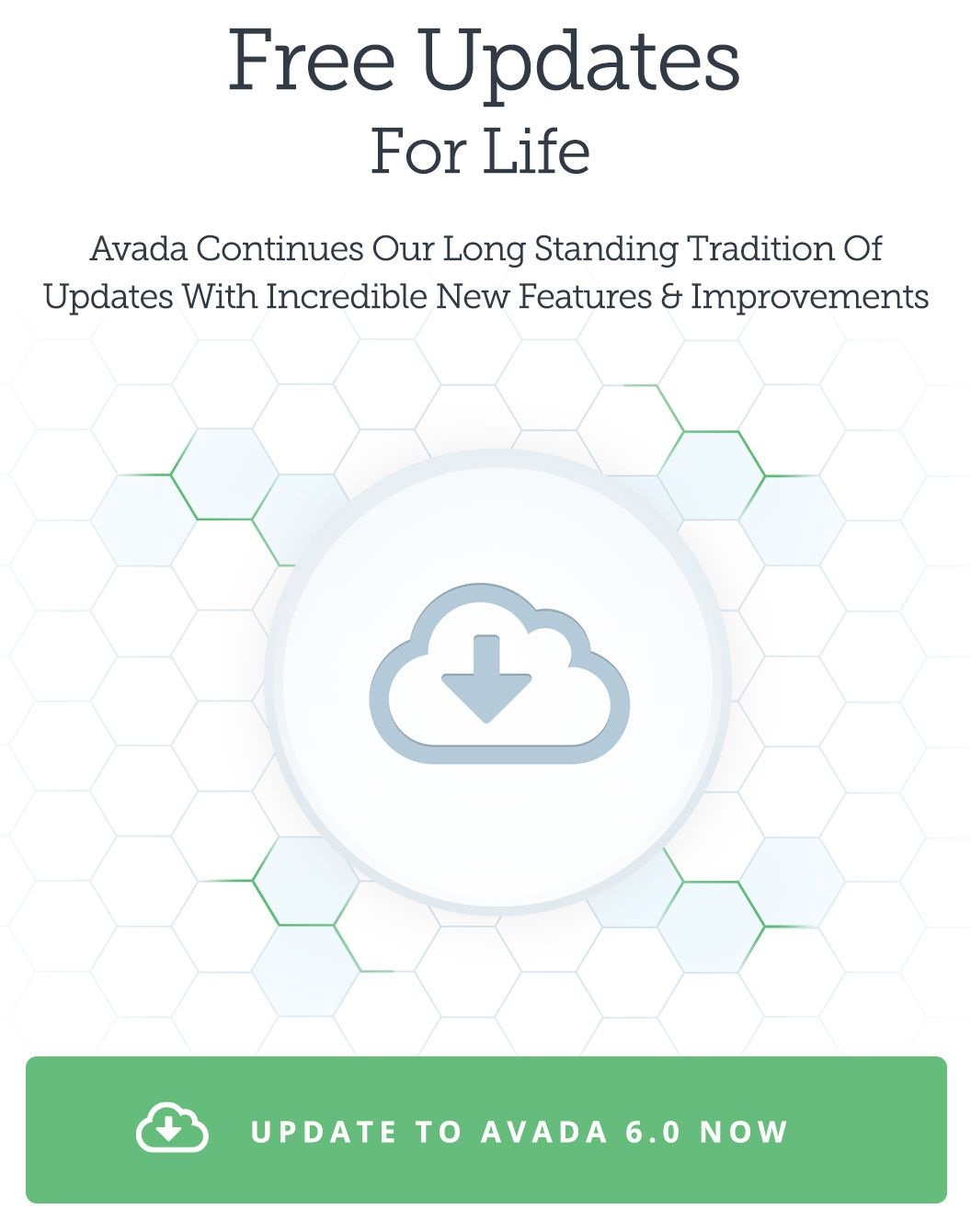 Free Updates
For Life

Avada Continues Our Long Standing Tradition Of Updates With Incredible New Features & Improvements

UPDATE TO AVADA 6.0 NOW